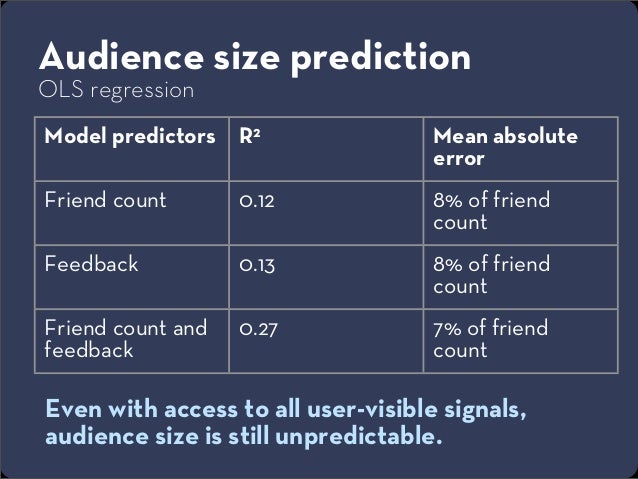 Audience size prediction
OLS regression

| Model predictors | $R^2$ | Mean absolute error |
|---|---|---|
| Friend count | 0.12 | 8% of friend count |
| Feedback | 0.13 | 8% of friend count |
| Friend count and feedback | 0.27 | 7% of friend count |

Even with access to all user-visible signals, audience size is still unpredictable.